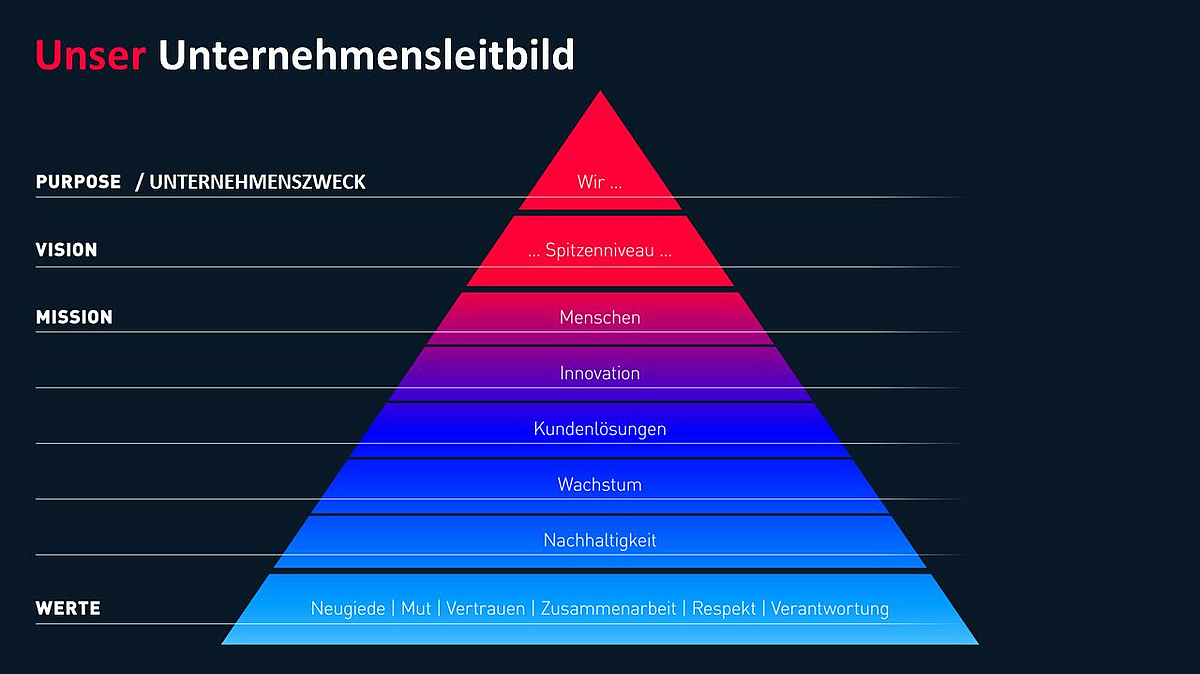 Unser Unternehmensleitbild

PURPOSE / UNTERNEHMENSZWECK
Wir ...

VISION
... Spitzenniveau ...

MISSION
Menschen

Innovation

Kundenlösungen

Wachstum

Nachhaltigkeit

WERTE
Neugiede | Mut | Vertrauen | Zusammenarbeit | Respekt | Verantwortung